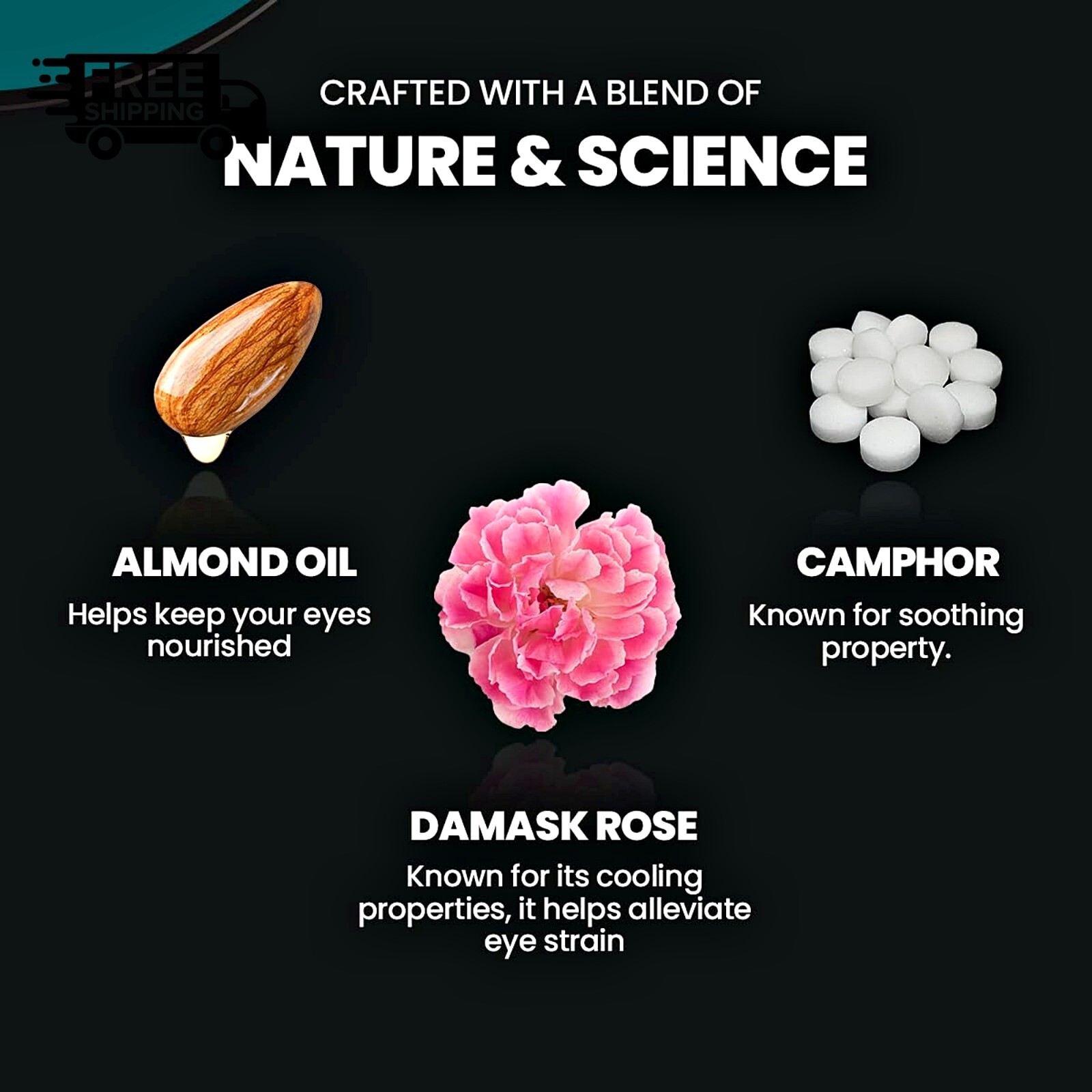 FREE SHIPPING

CRAFTED WITH A BLEND OF

NATURE & SCIENCE

ALMOND OIL

Helps keep your eyes nourished

CAMPHOR

Known for soothing property.

DAMASK ROSE

Known for its cooling properties, it helps alleviate eye strain